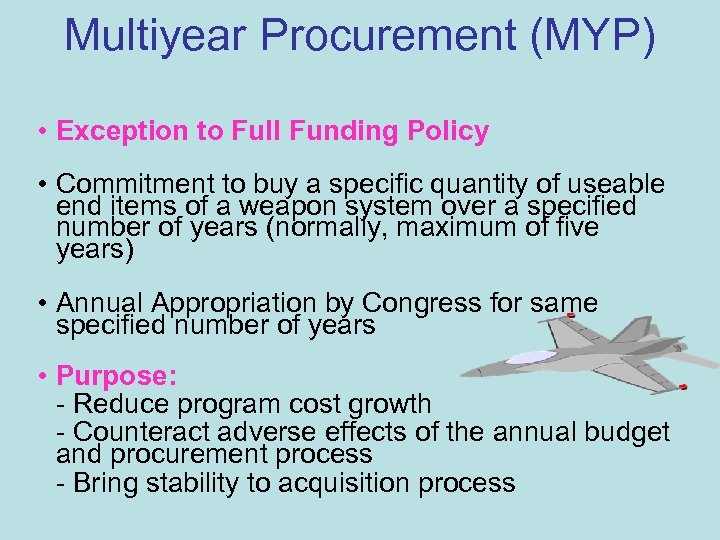 Multiyear Procurement (MYP)

• Exception to Full Funding Policy

• Commitment to buy a specific quantity of useable end items of a weapon system over a specified number of years (normally, maximum of five years)

• Annual Appropriation by Congress for same specified number of years

• Purpose:
- Reduce program cost growth
- Counteract adverse effects of the annual budget and procurement process
- Bring stability to acquisition process